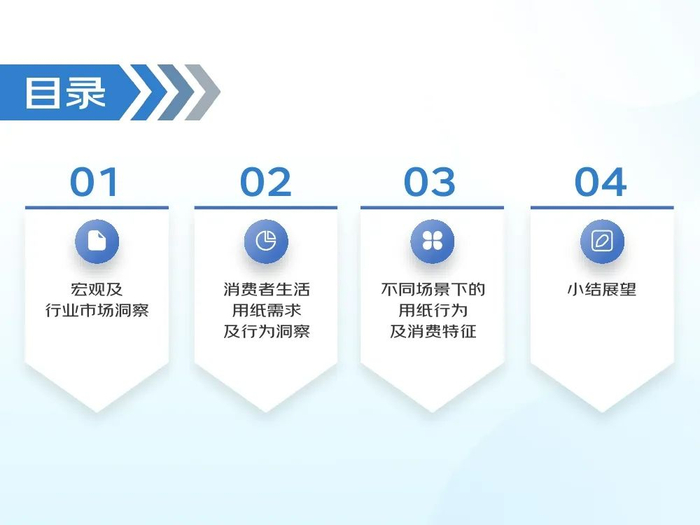 目录

01

宏观及
行业市场洞察

02

消费者生活
用纸需求
及行为洞察

03

不同场景下的
用纸行为
及消费特征

04

小结展望